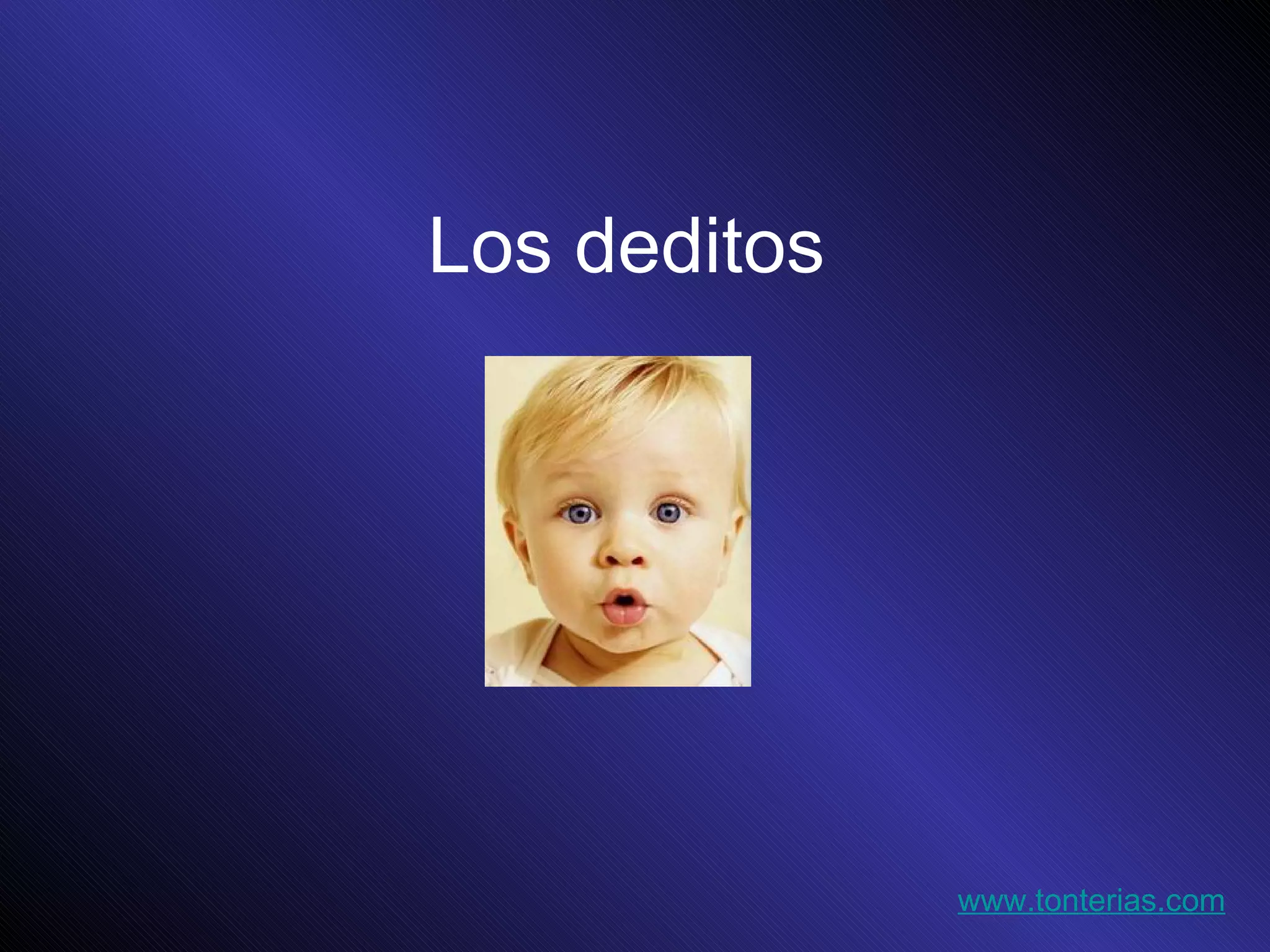 Los deditos

www.tonterias.com